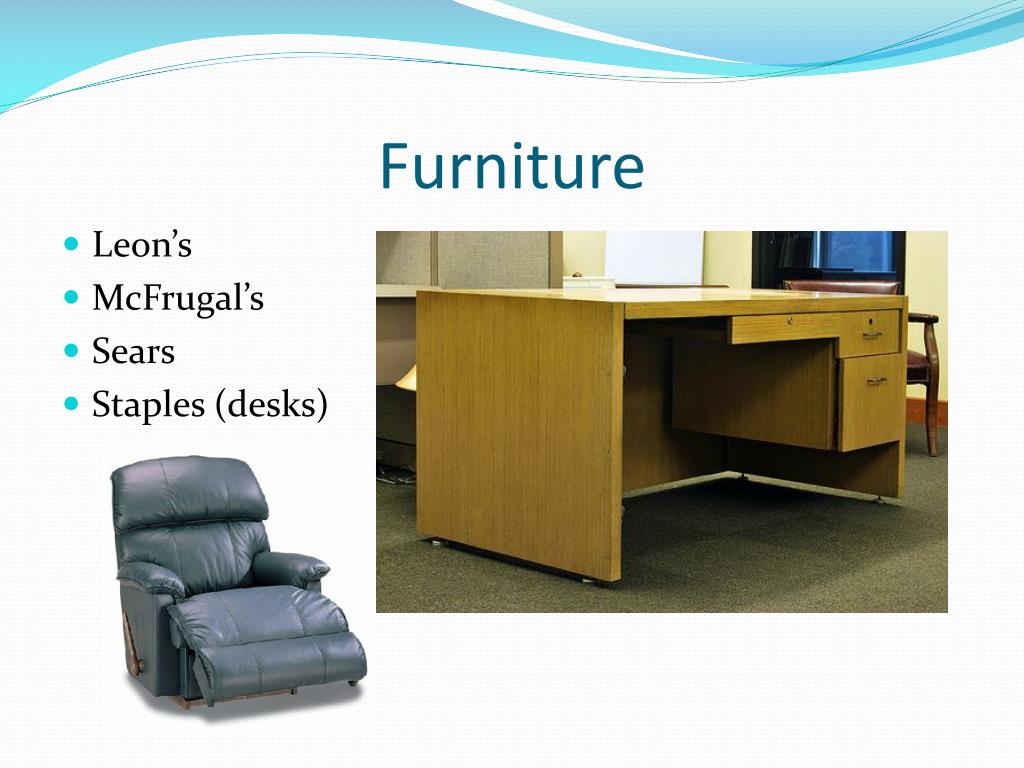 Furniture

- Leon’s
- McFrugal’s
- Sears
- Staples (desks)